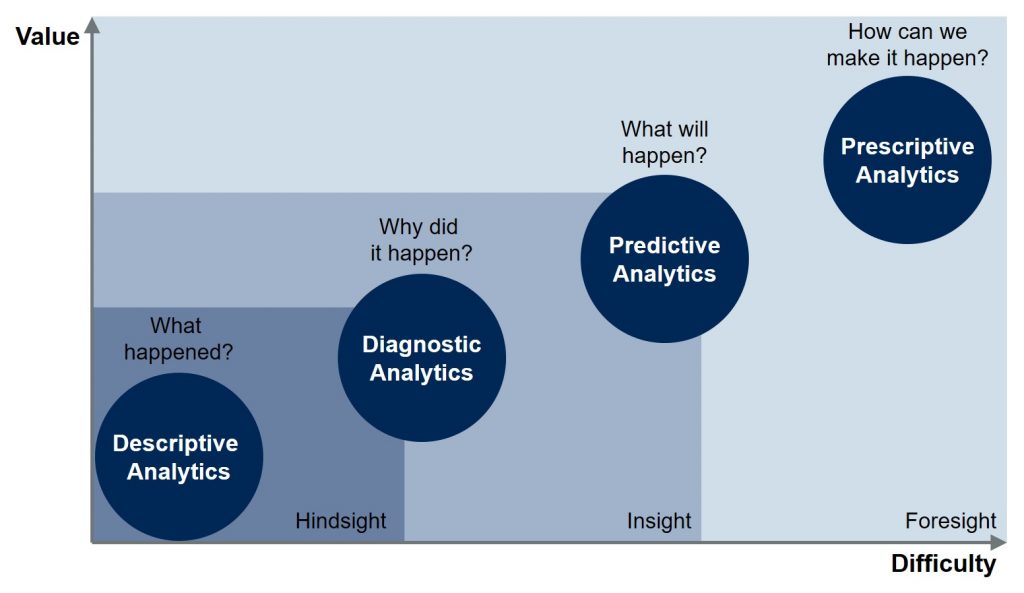 Value

How can we make it happen?

Prescriptive Analytics

What will happen?

Predictive Analytics

Why did it happen?

Diagnostic Analytics

What happened?

Descriptive Analytics

Hindsight

Insight

Foresight

Difficulty